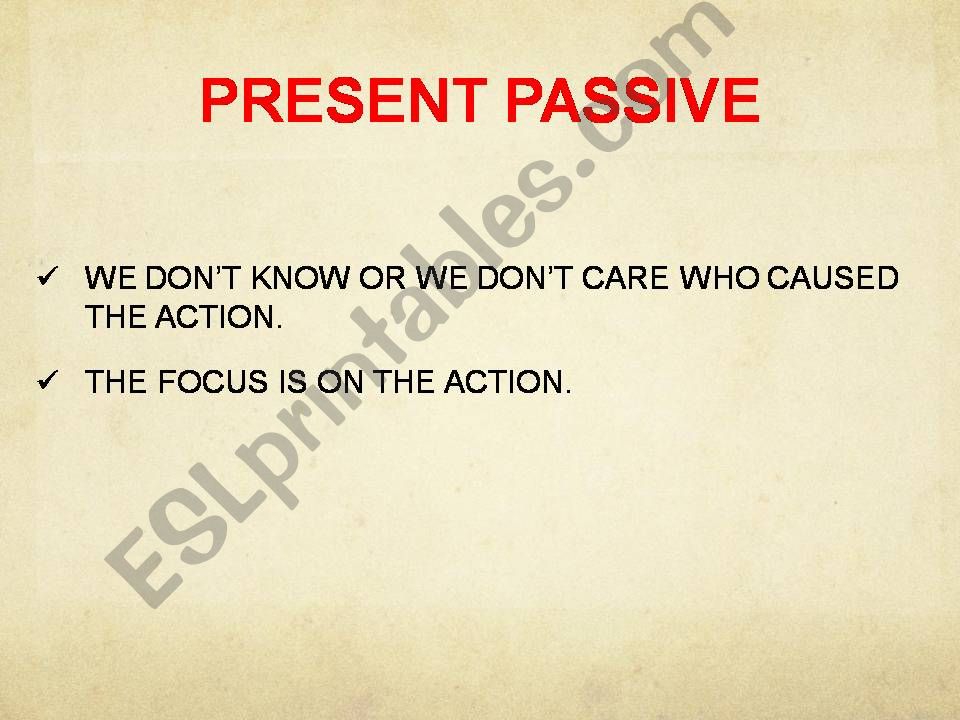 PRESENT PASSIVE

✓ WE DON'T KNOW OR WE DON'T CARE WHO CAUSED THE ACTION.

✓ THE FOCUS IS ON THE ACTION.

ESLprintables.com